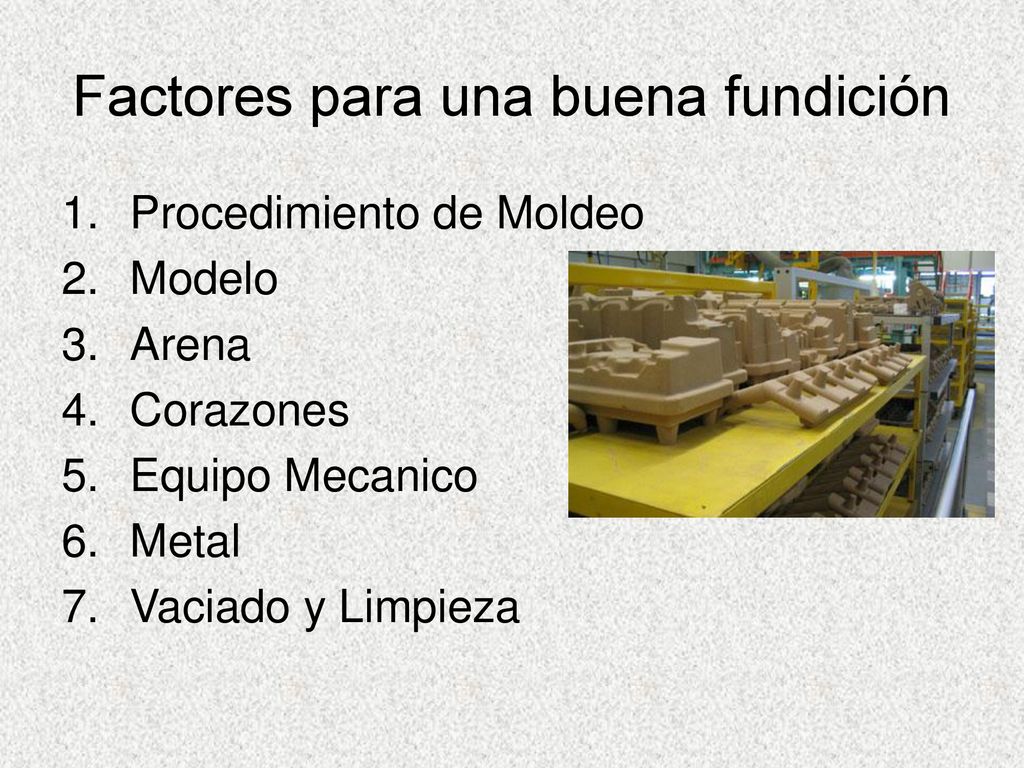 Factores para una buena fundición

1. Procedimiento de Moldeo
2. Modelo
3. Arena
4. Corazones
5. Equipo Mecanico
6. Metal
7. Vaciado y Limpieza